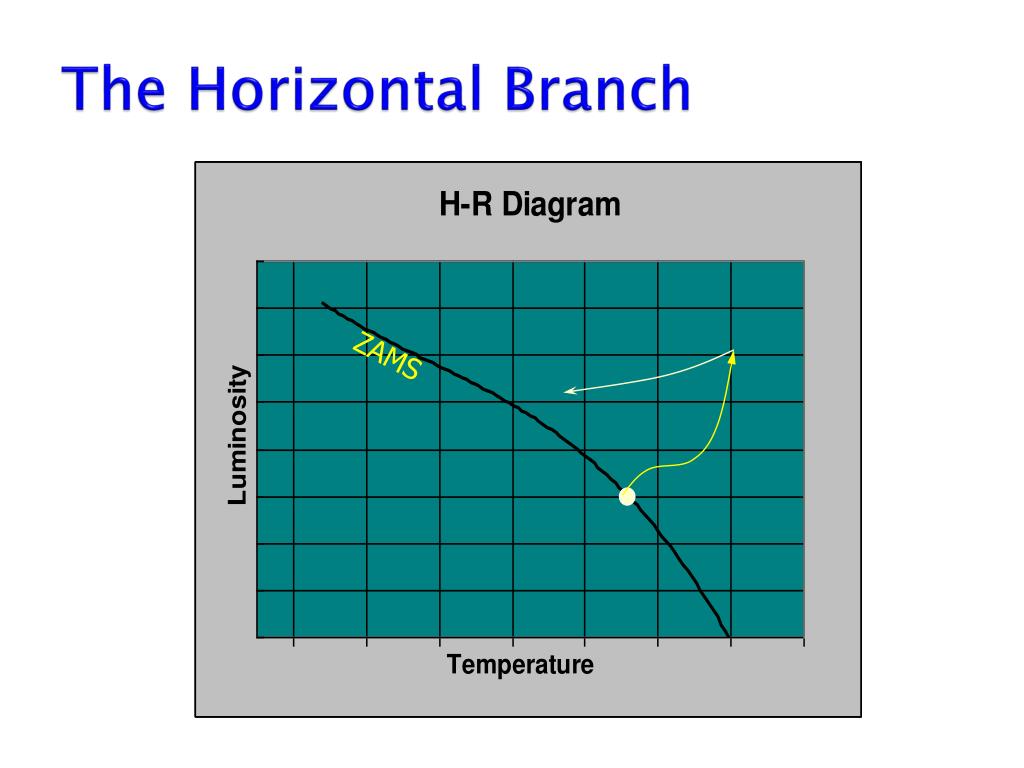 The Horizontal Branch

H-R Diagram

ZAMS

Luminosity

Temperature